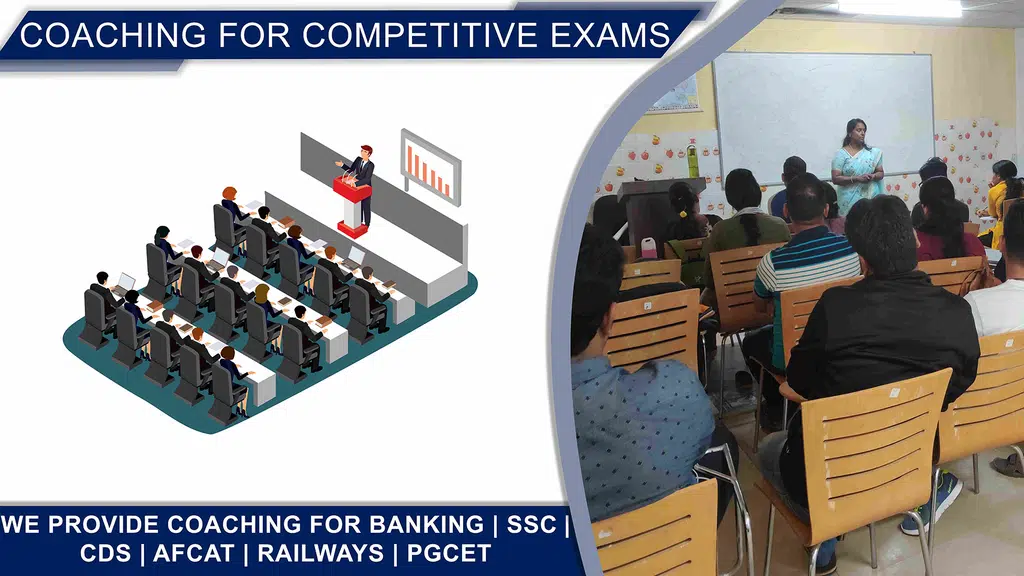 COACHING FOR COMPETITIVE EXAMS

WE PROVIDE COACHING FOR BANKING | SSC | CDS | AFCAT | RAILWAYS | PGCET